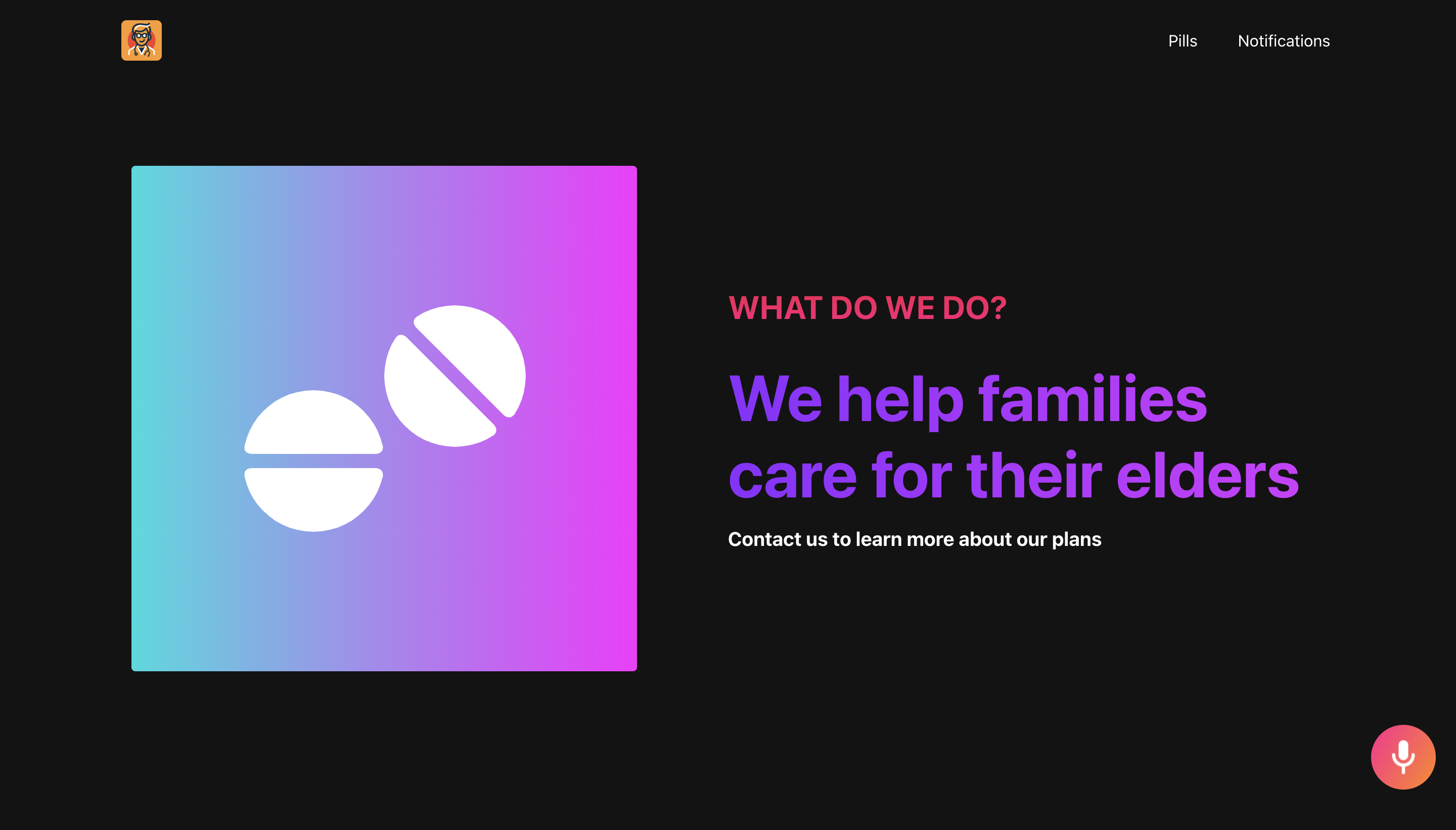 Pills Notifications

WHAT DO WE DO?

We help families care for their elders

Contact us to learn more about our plans